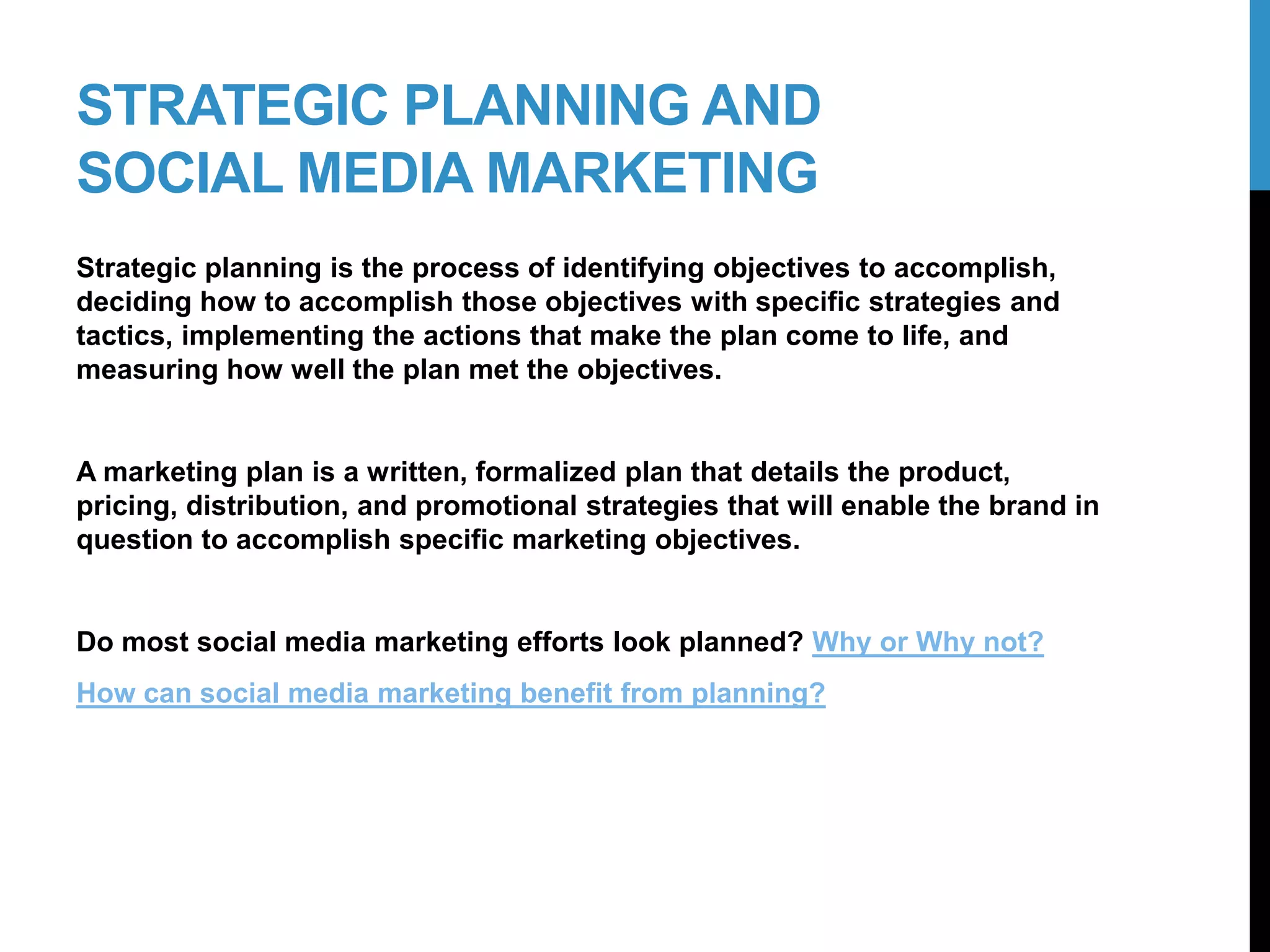 STRATEGIC PLANNING AND SOCIAL MEDIA MARKETING

Strategic planning is the process of identifying objectives to accomplish, deciding how to accomplish those objectives with specific strategies and tactics, implementing the actions that make the plan come to life, and measuring how well the plan met the objectives.

A marketing plan is a written, formalized plan that details the product, pricing, distribution, and promotional strategies that will enable the brand in question to accomplish specific marketing objectives.

Do most social media marketing efforts look planned? Why or Why not?

How can social media marketing benefit from planning?